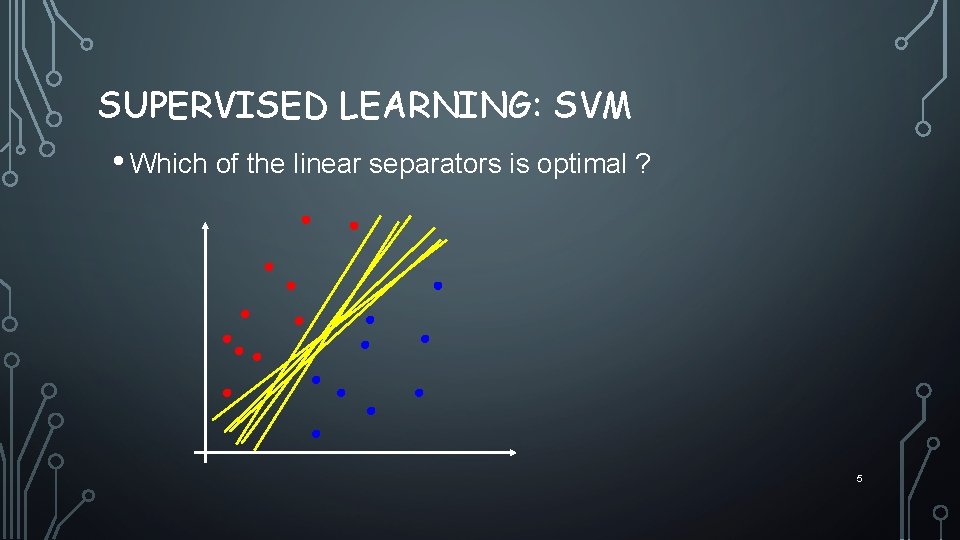 SUPERVISED LEARNING: SVM

• Which of the linear separators is optimal ?

5